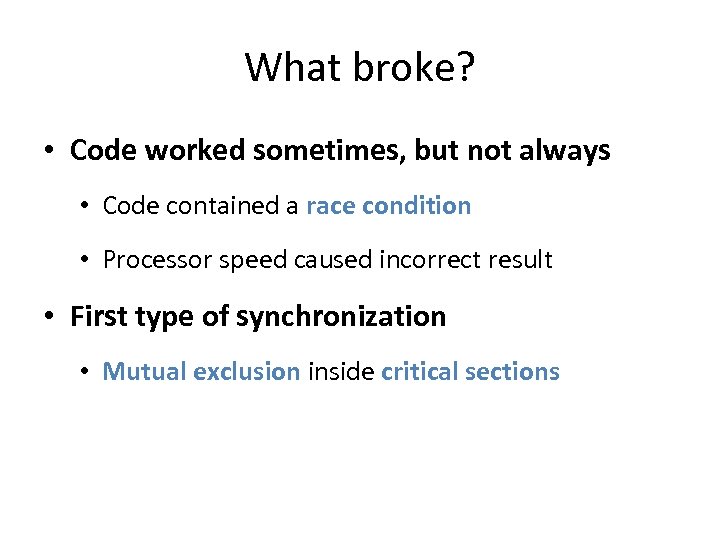 What broke?

• Code worked sometimes, but not always

• Code contained a race condition

• Processor speed caused incorrect result

• First type of synchronization

• Mutual exclusion inside critical sections